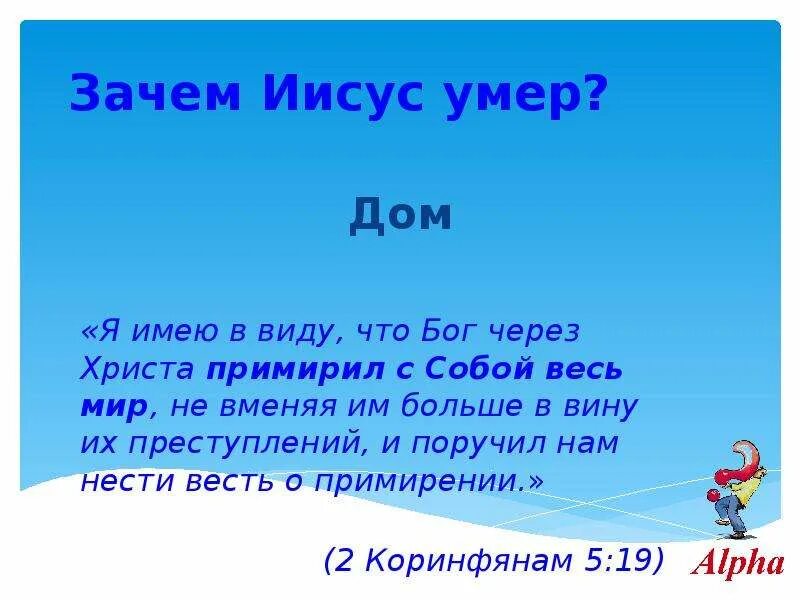 Зачем Иисус умер?

Дом

«Я имею в виду, что Бог через Христа примирил с Собой весь мир, не вменяя им больше в вину их преступлений, и поручил нам нести весть о примирении.»

(2 Коринфянам 5:19)

Alpha